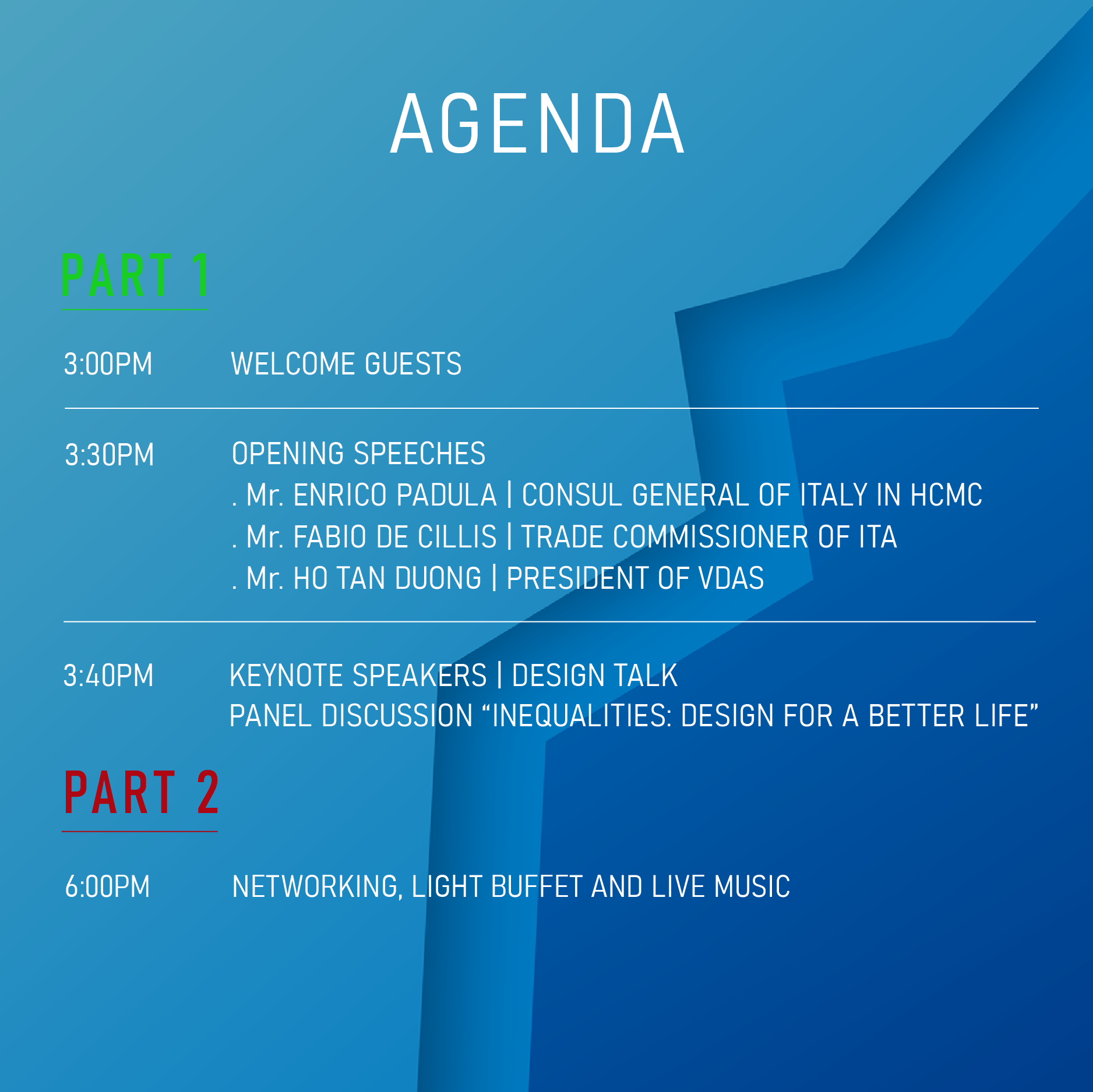 AGENDA

PART 1

3:00PM WELCOME GUESTS

3:30PM OPENING SPEECHES
. Mr. ENRICO PADULA | CONSUL GENERAL OF ITALY IN HCMC
. Mr. FABIO DE CILLIS | TRADE COMMISSIONER OF ITA
. Mr. HO TAN DUONG | PRESIDENT OF VDAS

3:40PM KEYNOTE SPEAKERS | DESIGN TALK
PANEL DISCUSSION “INEQUALITIES: DESIGN FOR A BETTER LIFE”

PART 2

6:00PM NETWORKING, LIGHT BUFFET AND LIVE MUSIC